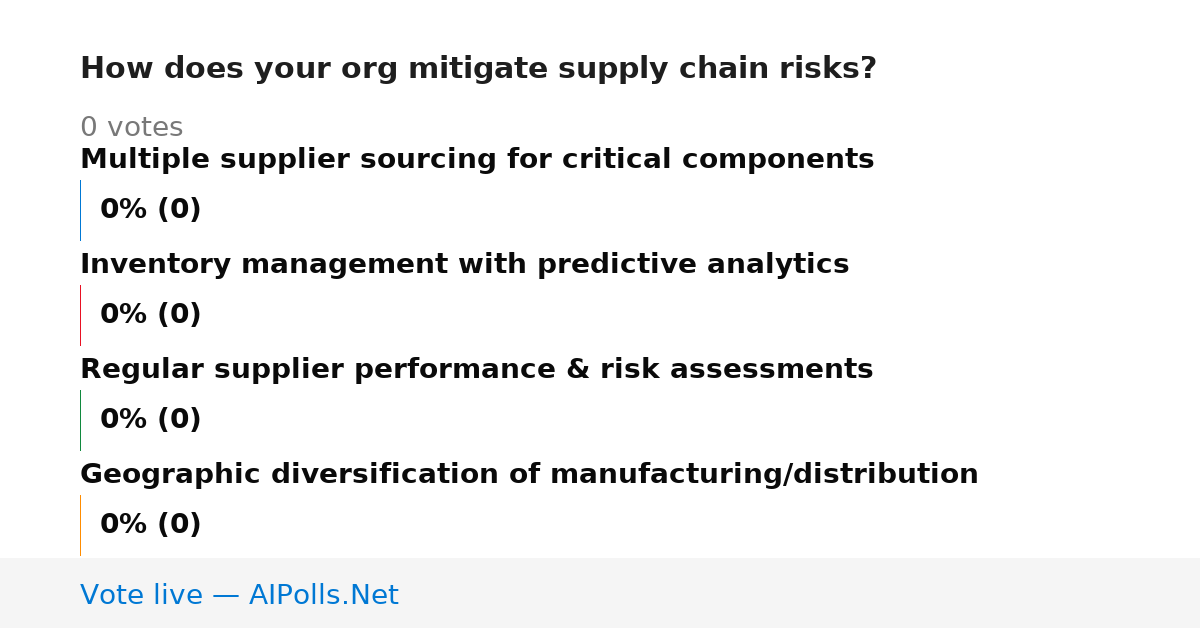 How does your org mitigate supply chain risks?

0 votes

Multiple supplier sourcing for critical components

0% (0)

Inventory management with predictive analytics

0% (0)

Regular supplier performance & risk assessments

0% (0)

Geographic diversification of manufacturing/distribution

0% (0)

Vote live — AIPolls.Net